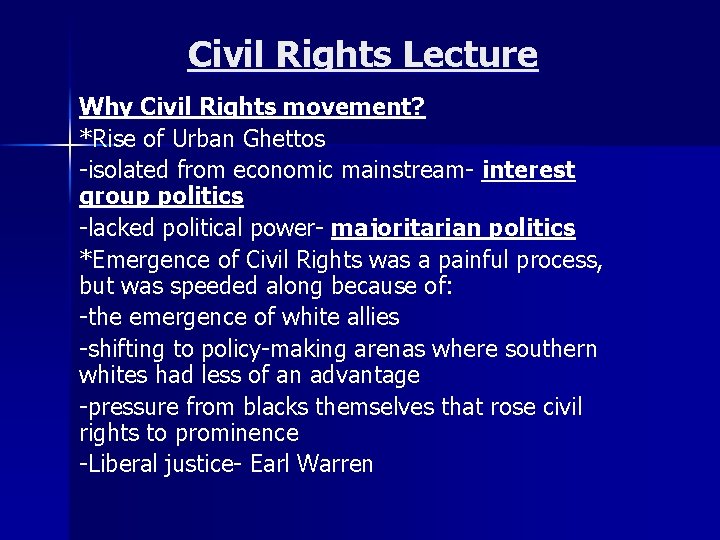 Civil Rights Lecture

Why Civil Rights movement?

*Rise of Urban Ghettos

-isolated from economic mainstream- interest group politics

-lacked political power- majoritarian politics

*Emergence of Civil Rights was a painful process, but was speeded along because of:

-the emergence of white allies

-shifting to policy-making arenas where southern whites had less of an advantage

-pressure from blacks themselves that rose civil rights to prominence

-Liberal justice- Earl Warren